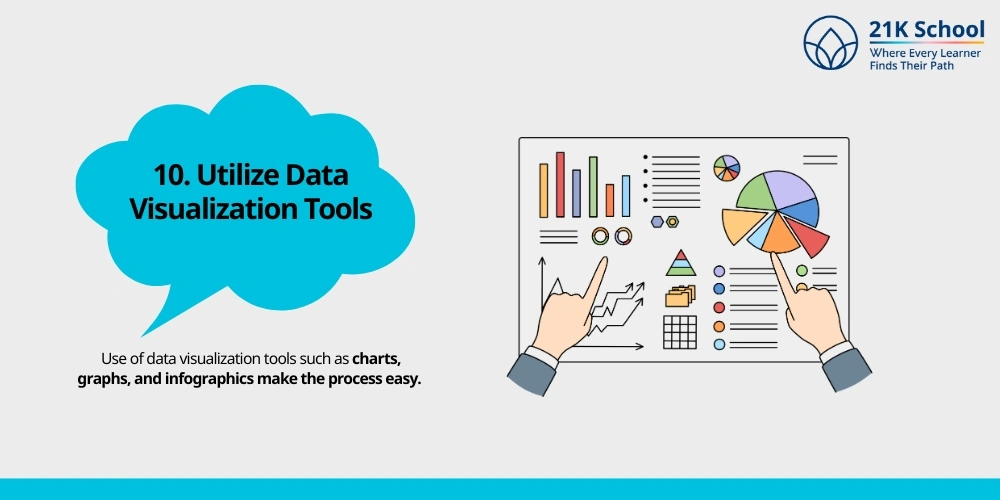 21K School
Where Every Learner
Finds Their Path

10. Utilize Data Visualization Tools

Use of data visualization tools such as charts, graphs, and infographics make the process easy.